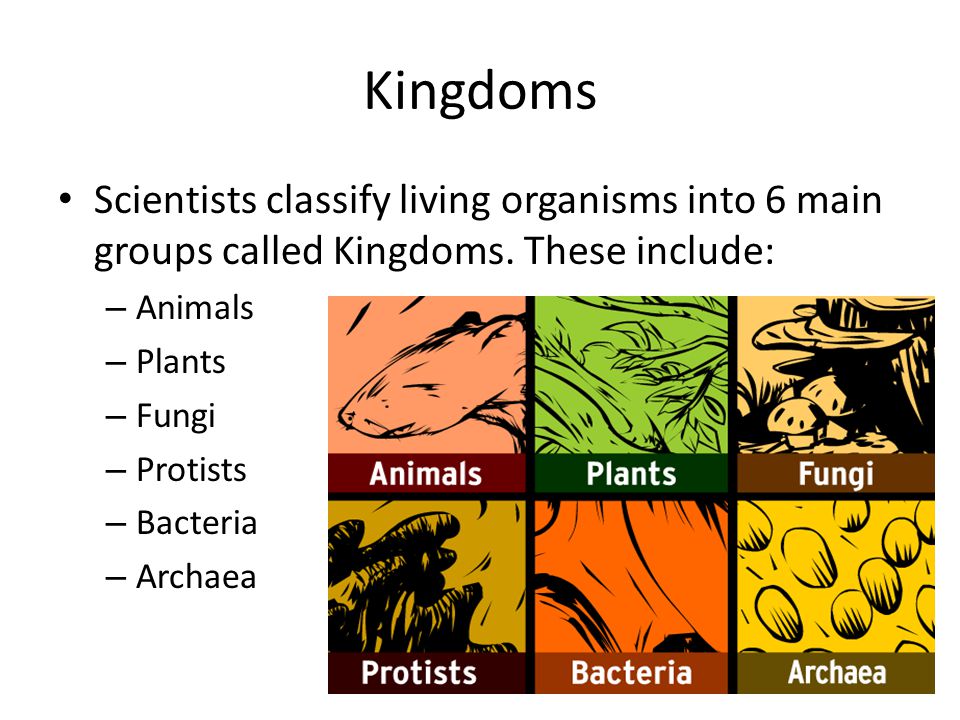 Kingdoms

• Scientists classify living organisms into 6 main groups called Kingdoms. These include:
– Animals
– Plants
– Fungi
– Protists
– Bacteria
– Archaea

Animals
Plants
Fungi
Protists
Bacteria
Archaea